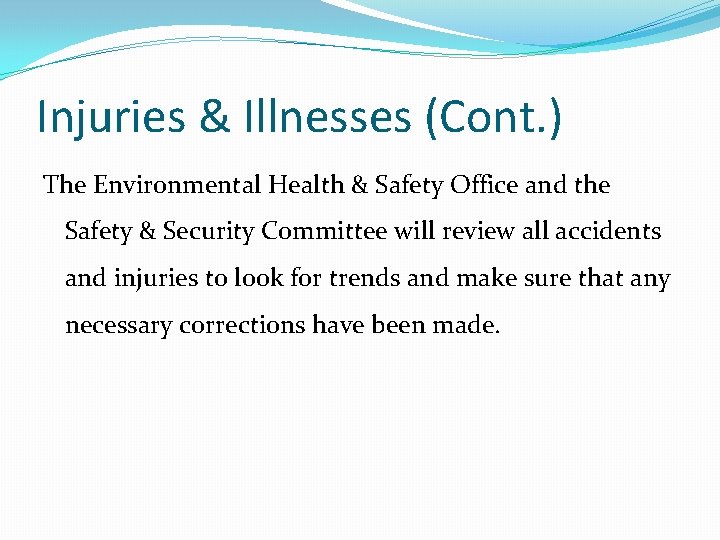 Injuries & Illnesses (Cont.)

The Environmental Health & Safety Office and the Safety & Security Committee will review all accidents and injuries to look for trends and make sure that any necessary corrections have been made.